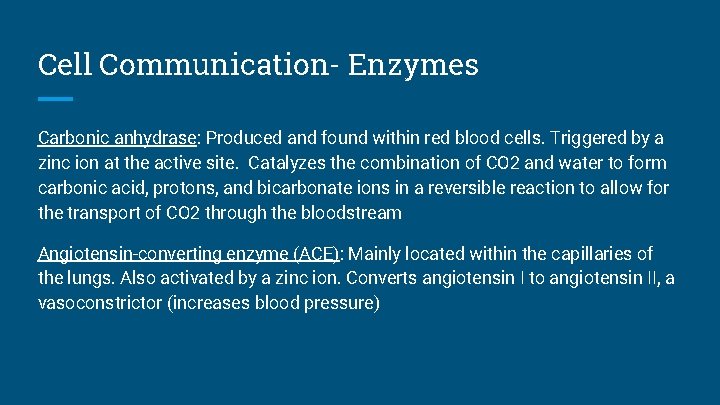 Cell Communication- Enzymes

Carbonic anhydrase: Produced and found within red blood cells. Triggered by a zinc ion at the active site. Catalyzes the combination of CO2 and water to form carbonic acid, protons, and bicarbonate ions in a reversible reaction to allow for the transport of CO2 through the bloodstream

Angiotensin-converting enzyme (ACE): Mainly located within the capillaries of the lungs. Also activated by a zinc ion. Converts angiotensin I to angiotensin II, a vasoconstrictor (increases blood pressure)